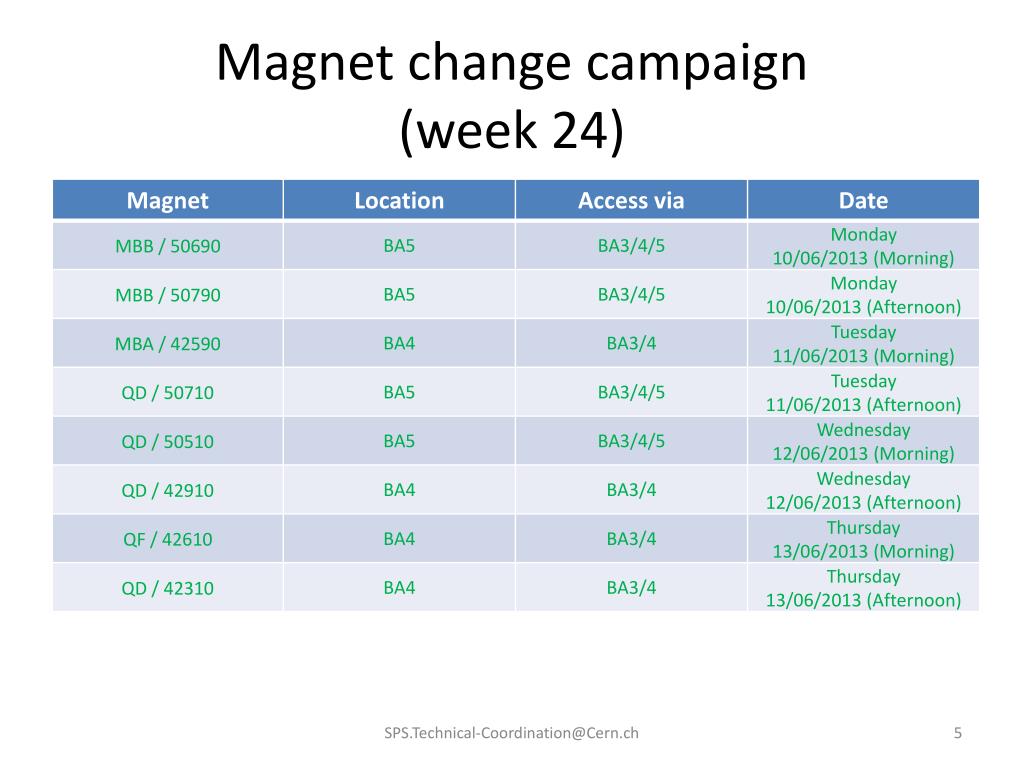 Magnet change campaign
(week 24)

| Magnet | Location | Access via | Date |
|---|---|---|---|
| MBB / 50690 | BA5 | BA3/4/5 | Monday 10/06/2013 (Morning) |
| MBB / 50790 | BA5 | BA3/4/5 | Monday 10/06/2013 (Afternoon) |
| MBA / 42590 | BA4 | BA3/4 | Tuesday 11/06/2013 (Morning) |
| QD / 50710 | BA5 | BA3/4/5 | Tuesday 11/06/2013 (Afternoon) |
| QD / 50510 | BA5 | BA3/4/5 | Wednesday 12/06/2013 (Morning) |
| QD / 42910 | BA4 | BA3/4 | Wednesday 12/06/2013 (Afternoon) |
| QF / 42610 | BA4 | BA3/4 | Thursday 13/06/2013 (Morning) |
| QD / 42310 | BA4 | BA3/4 | Thursday 13/06/2013 (Afternoon) |

SPS.Technical-Coordination@Cern.ch

5